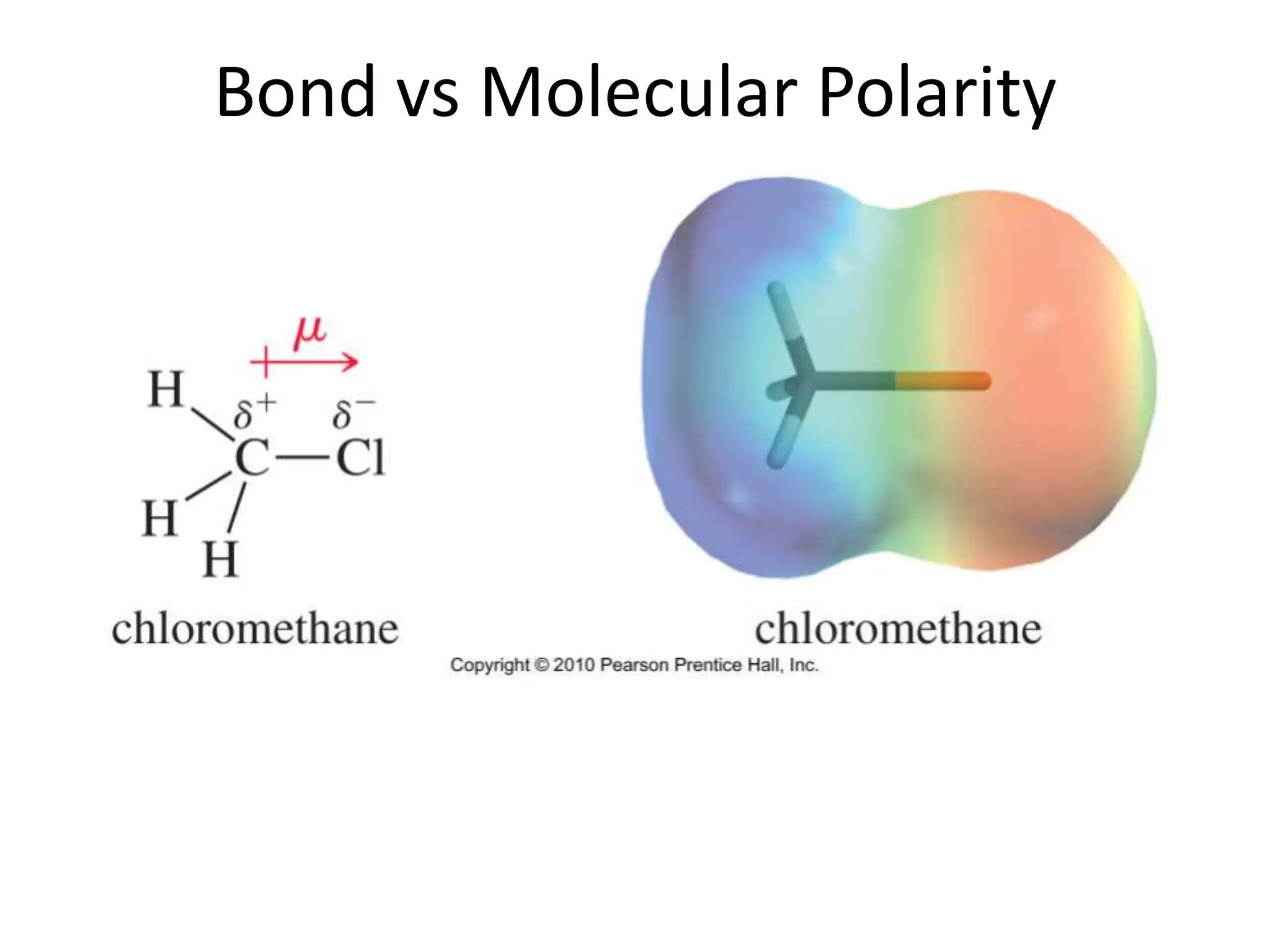 Bond vs Molecular Polarity

$\mu$

H

$\delta^+$ $\delta^-$

C—Cl

H

H

chloromethane

chloromethane

Copyright © 2010 Pearson Prentice Hall, Inc.